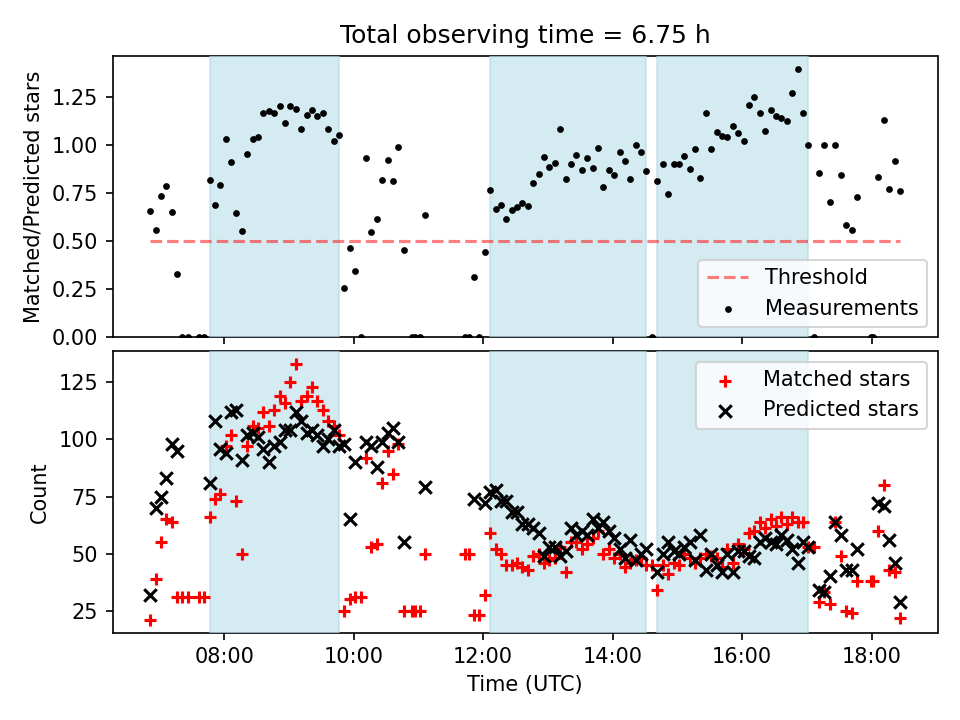 Total observing time = 6.75 h

Matched/Predicted stars

1.25
1.00
0.75
0.50
0.25
0.00

Threshold
Measurements

Count

125
100
75
50
25

Matched stars
Predicted stars

08:00
10:00
12:00
14:00
16:00
18:00

Time (UTC)